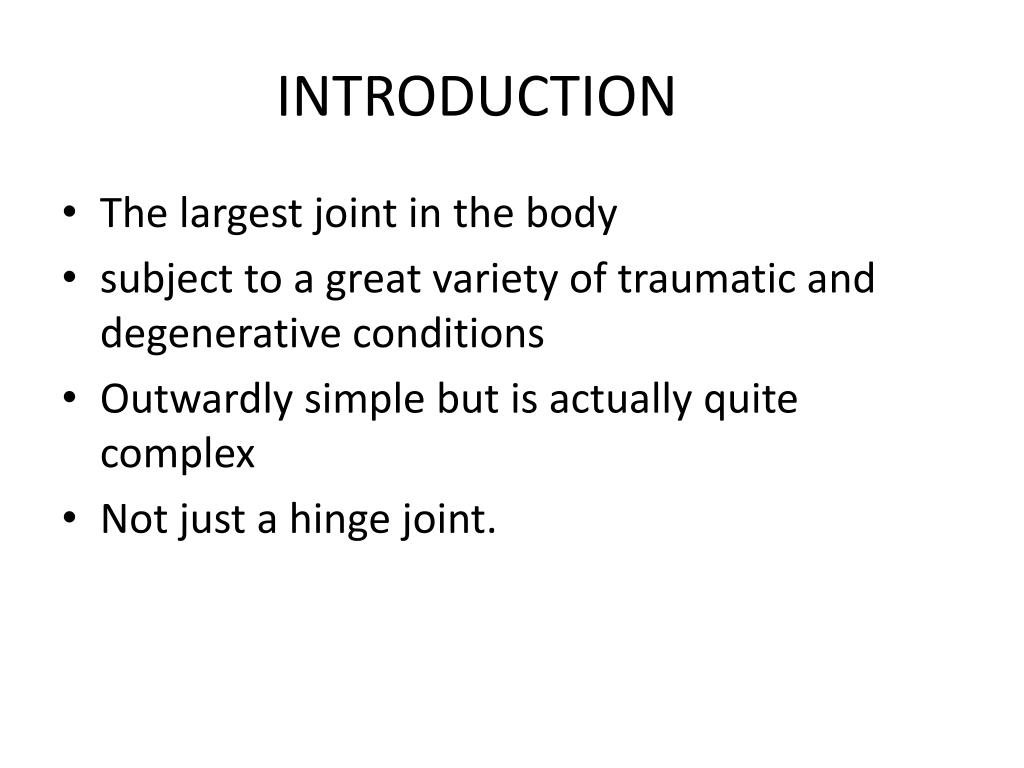 INTRODUCTION

• The largest joint in the body
• subject to a great variety of traumatic and degenerative conditions
• Outwardly simple but is actually quite complex
• Not just a hinge joint.